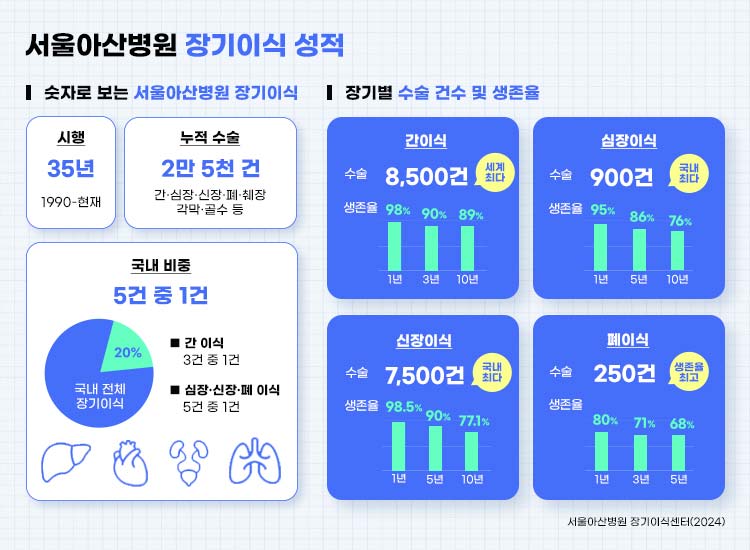 서울아산병원 장기이식 성적

숫자로 보는 서울아산병원 장기이식

시행
35년
1990-현재

누적 수술
2만 5천 건
간·심장·신장·폐·췌장 각막·골수 등

국내 비중
5건 중 1건

20%
국내 전체 장기이식

■ 간 이식
3건 중 1건

■ 심장·신장·폐 이식
5건 중 1건

장기별 수술 건수 및 생존율

간이식
수술 8,500건 세계 최다
생존율 98% 90% 89%
1년 3년 10년

심장이식
수술 900건 국내 최다
생존율 95% 86% 76%
1년 5년 10년

신장이식
수술 7,500건 국내 최다
생존율 98.5% 90% 77.1%
1년 5년 10년

폐이식
수술 250건 생존율 최고
생존율 80% 71% 68%
1년 3년 5년

서울아산병원 장기이식센터(2024)